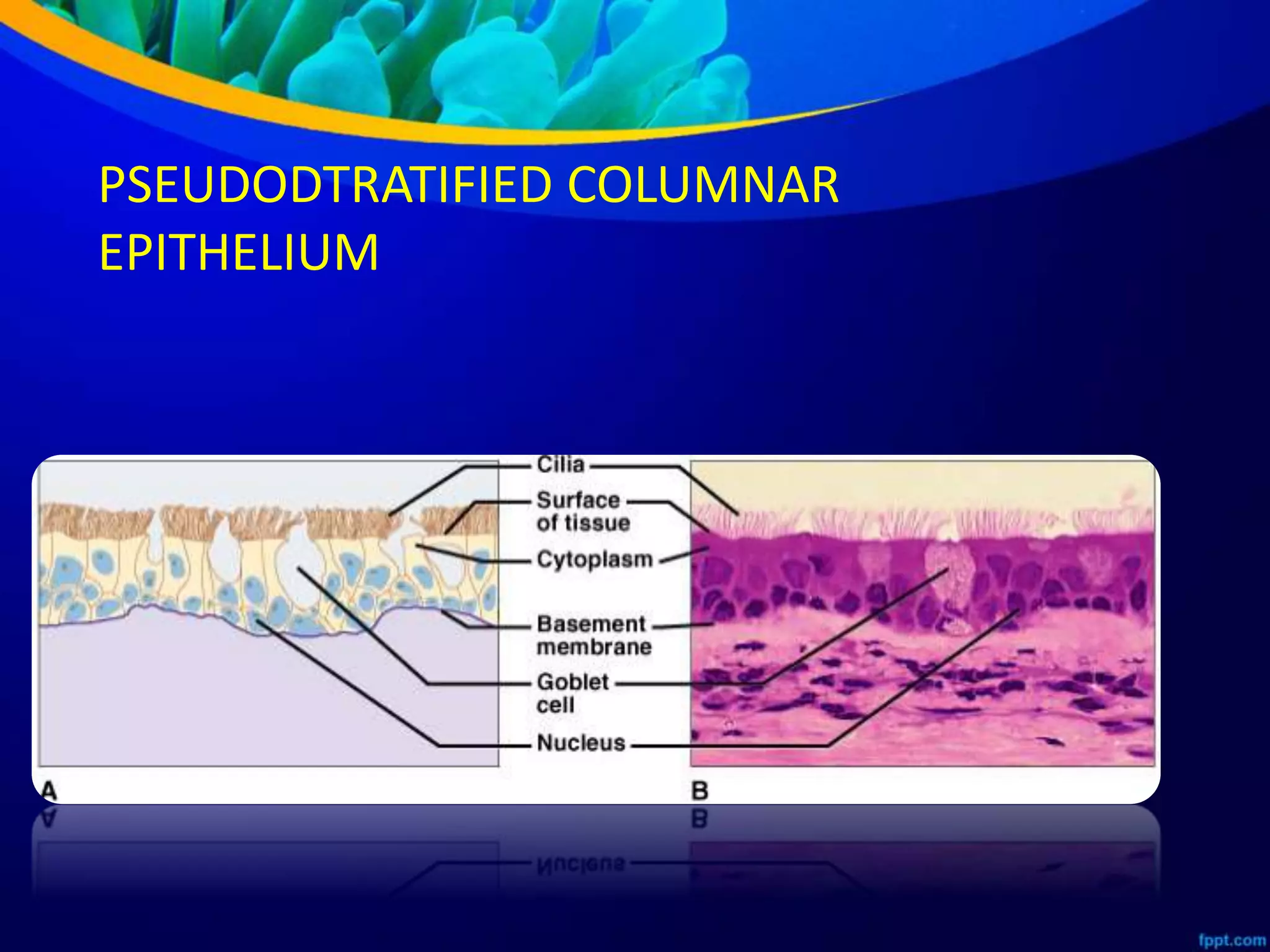 PSEUDODTRATIFIED COLUMNAR EPITHELIUM

Cilia
Surface of tissue
Cytoplasm
Basement membrane
Goblet cell
Nucleus

A

B

fppt.com